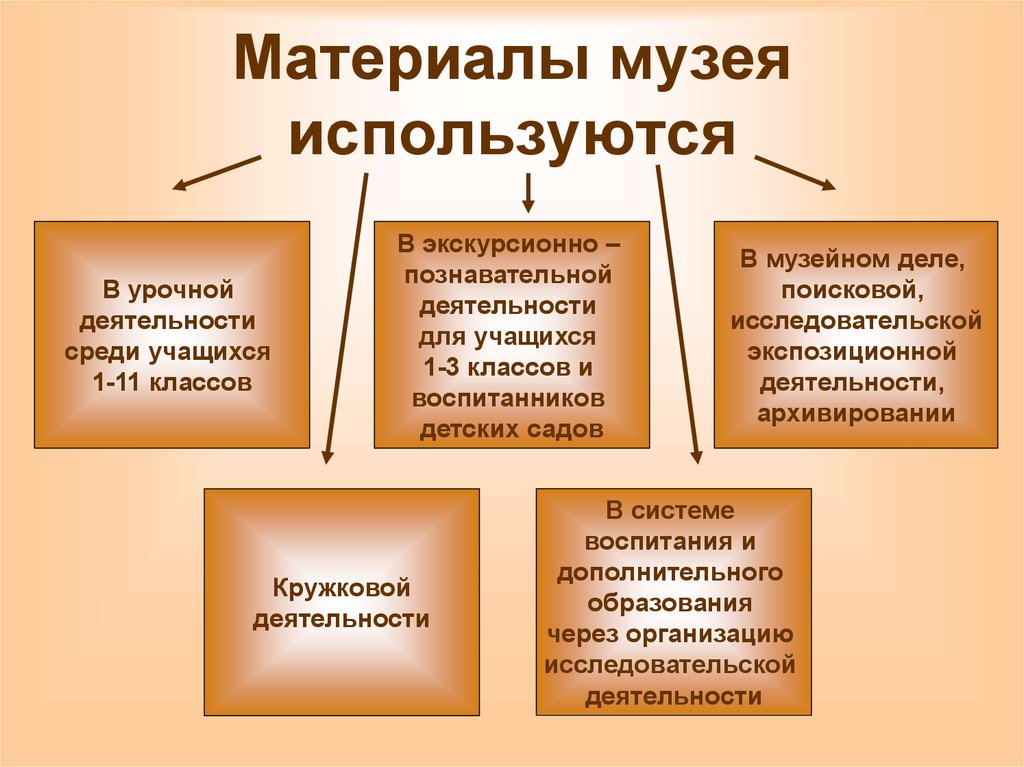 Материалы музея используются

В урочной деятельности среди учащихся 1-11 классов

В экскурсионно – познавательной деятельности для учащихся 1-3 классов и воспитанников детских садов

В музейном деле, поисковой, исследовательской экспозиционной деятельности, архивировании

Кружковой деятельности

В системе воспитания и дополнительного образования через организацию исследовательской деятельности